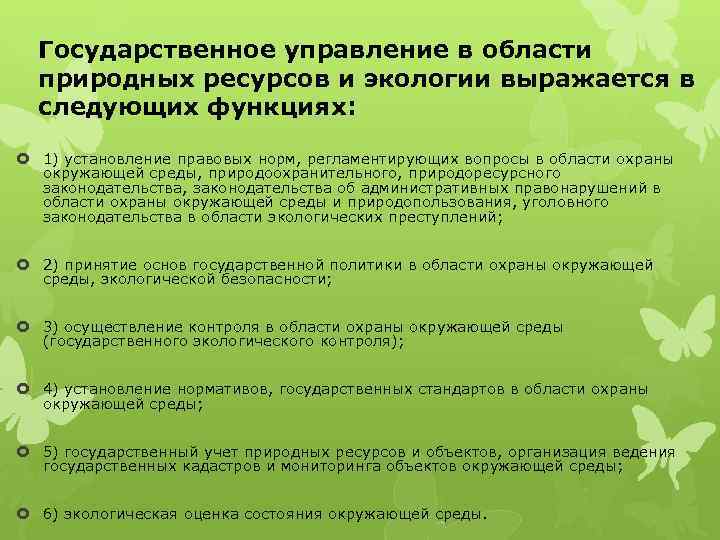 Государственное управление в области природных ресурсов и экологии выражается в следующих функциях:

1) установление правовых норм, регламентирующих вопросы в области охраны окружающей среды, природоохранительного, природоресурсного законодательства, законодательства об административных правонарушений в области охраны окружающей среды и природопользования, уголовного законодательства в области экологических преступлений;

2) принятие основ государственной политики в области охраны окружающей среды, экологической безопасности;

3) осуществление контроля в области охраны окружающей среды (государственного экологического контроля);

4) установление нормативов, государственных стандартов в области охраны окружающей среды;

5) государственный учет природных ресурсов и объектов, организация ведения государственных кадастров и мониторинга объектов окружающей среды;

6) экологическая оценка состояния окружающей среды.